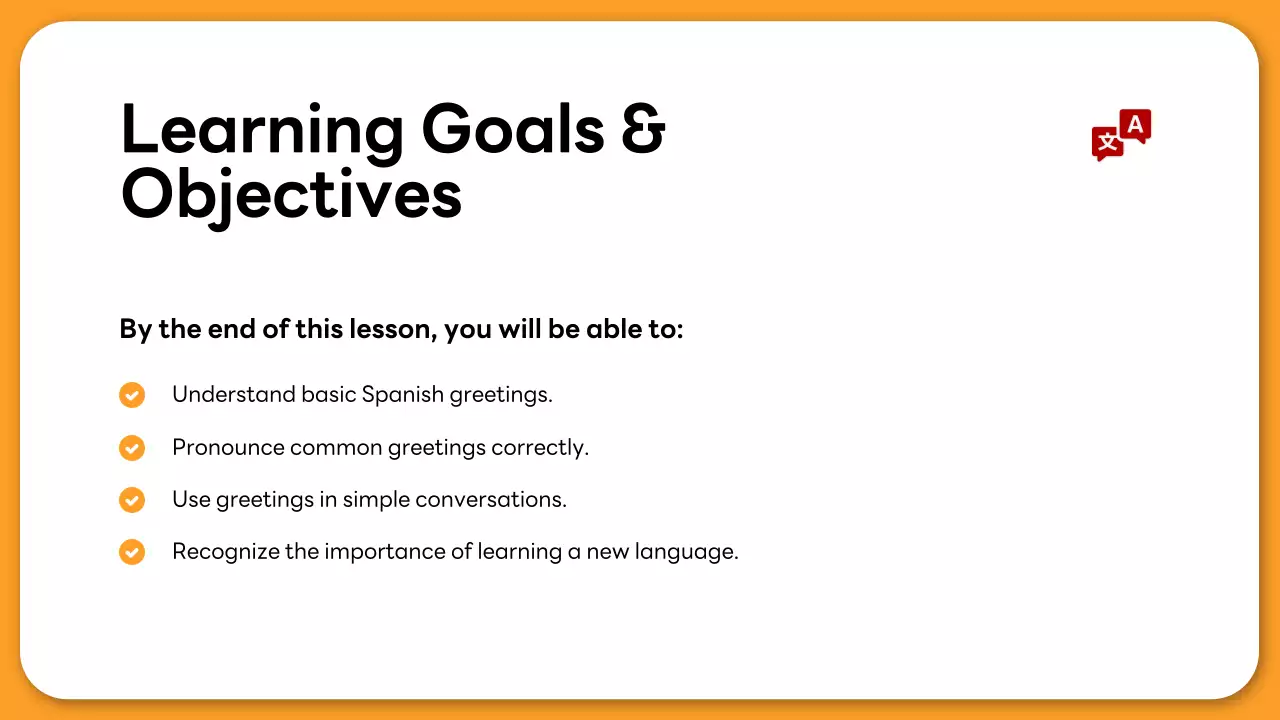 Learning Goals & Objectives

文 A

By the end of this lesson, you will be able to:

Understand basic Spanish greetings.

Pronounce common greetings correctly.

Use greetings in simple conversations.

Recognize the importance of learning a new language.